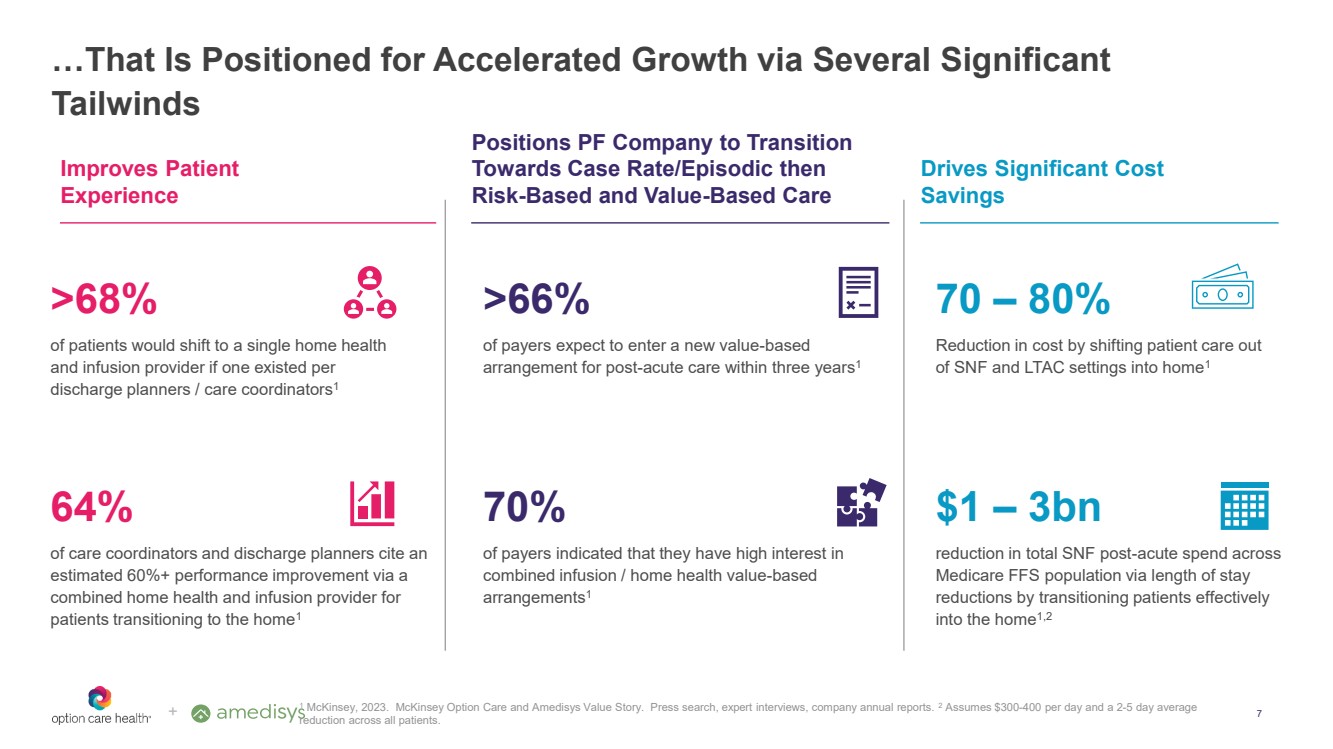 …That Is Positioned for Accelerated Growth via Several Significant Tailwinds

Improves Patient Experience

>68%

of patients would shift to a single home health and infusion provider if one existed per discharge planners / care coordinators$^1$

64%

of care coordinators and discharge planners cite an estimated 60%+ performance improvement via a combined home health and infusion provider for patients transitioning to the home$^1$

Positions PF Company to Transition Towards Case Rate/Episodic then Risk-Based and Value-Based Care

>66%

of payers expect to enter a new value-based arrangement for post-acute care within three years$^1$

70%

of payers indicated that they have high interest in combined infusion / home health value-based arrangements$^1$

Drives Significant Cost Savings

70 – 80%

Reduction in cost by shifting patient care out of SNF and LTAC settings into home$^1$

$1 – 3bn

reduction in total SNF post-acute spend across Medicare FFS population via length of stay reductions by transitioning patients effectively into the home$^{1,2}$

option care health + amedisys

$^1$ McKinsey, 2023. McKinsey Option Care and Amedisys Value Story. Press search, expert interviews, company annual reports. $^2$ Assumes $300-400 per day and a 2-5 day average reduction across all patients.

7